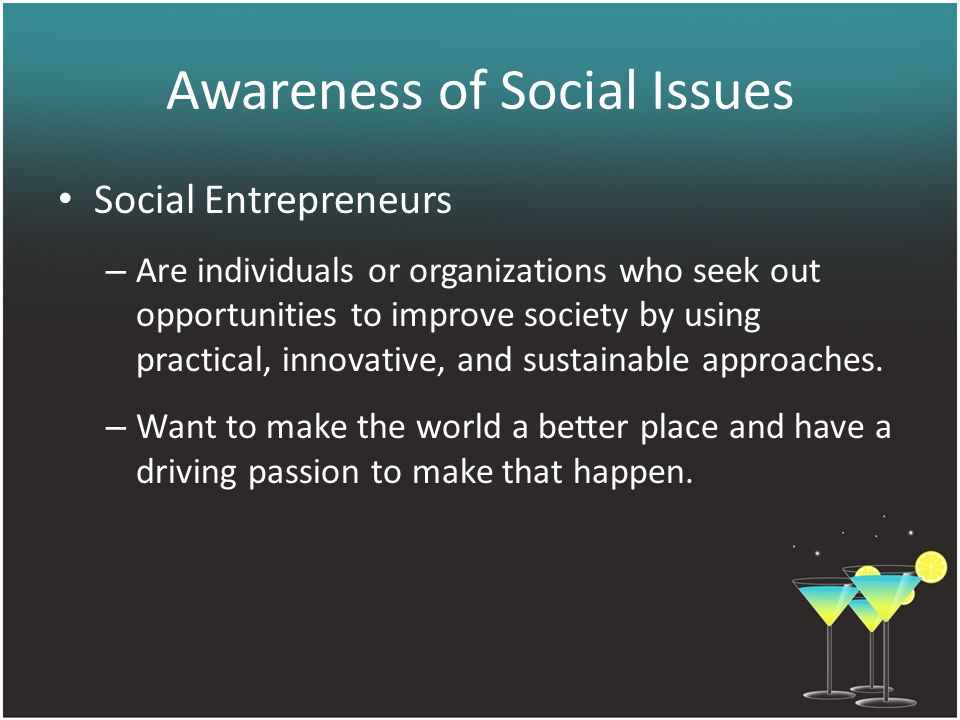 Awareness of Social Issues

• Social Entrepreneurs

– Are individuals or organizations who seek out opportunities to improve society by using practical, innovative, and sustainable approaches.

– Want to make the world a better place and have a driving passion to make that happen.